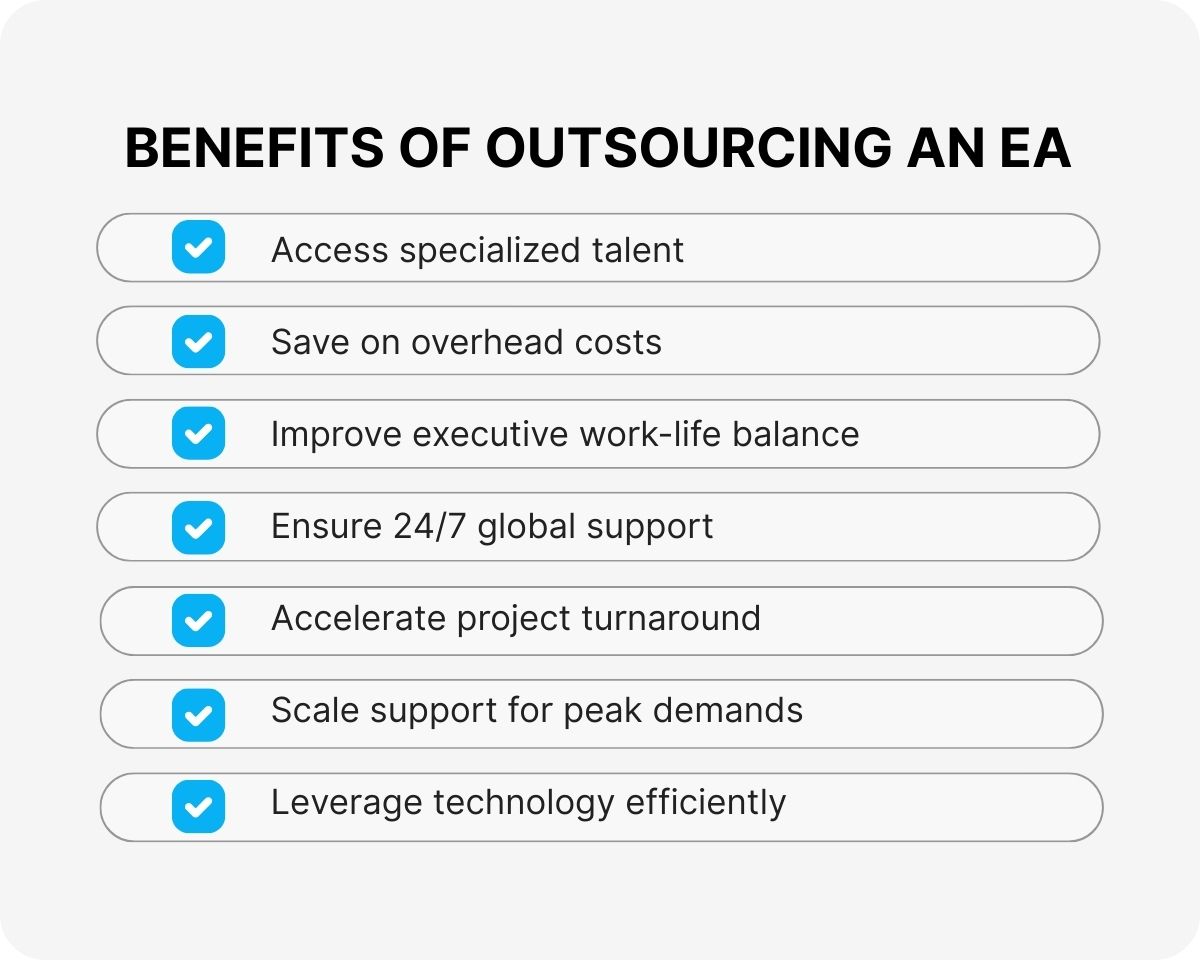 BENEFITS OF OUTSOURCING AN EA

Access specialized talent

Save on overhead costs

Improve executive work-life balance

Ensure 24/7 global support

Accelerate project turnaround

Scale support for peak demands

Leverage technology efficiently